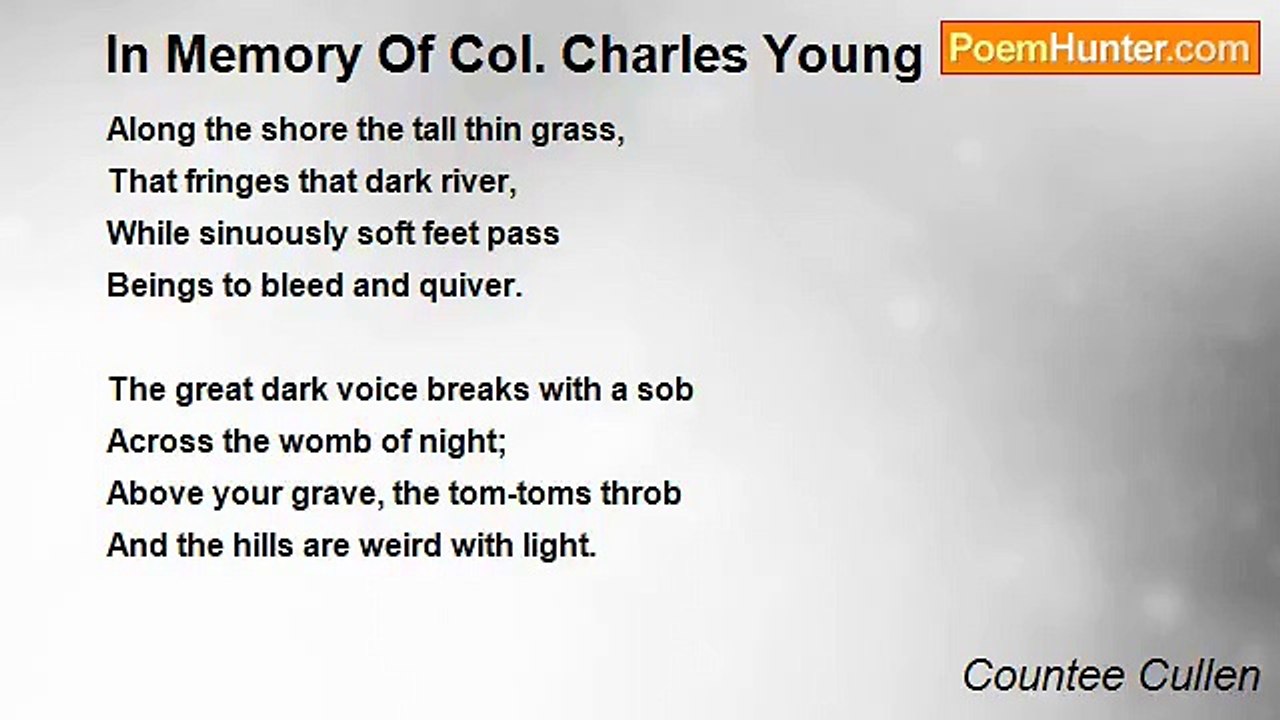 In Memory Of Col. Charles Young

PoemHunter.com

Along the shore the tall thin grass,
That fringes that dark river,
While sinuously soft feet pass
Beings to bleed and quiver.

The great dark voice breaks with a sob
Across the womb of night;
Above your grave, the tom-toms throb
And the hills are weird with light.

Countee Cullen